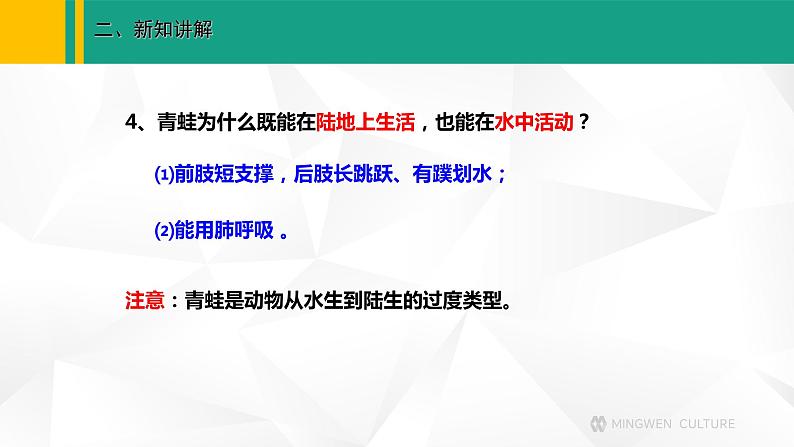 二、新知讲解

4、青蛙为什么既能在陆地上生活，也能在水中活动？

⑴前肢短支撑，后肢长跳跃、有蹼划水；

⑵能用肺呼吸 。

注意：青蛙是动物从水生到陆生的过度类型。

MINGWEN CULTURE